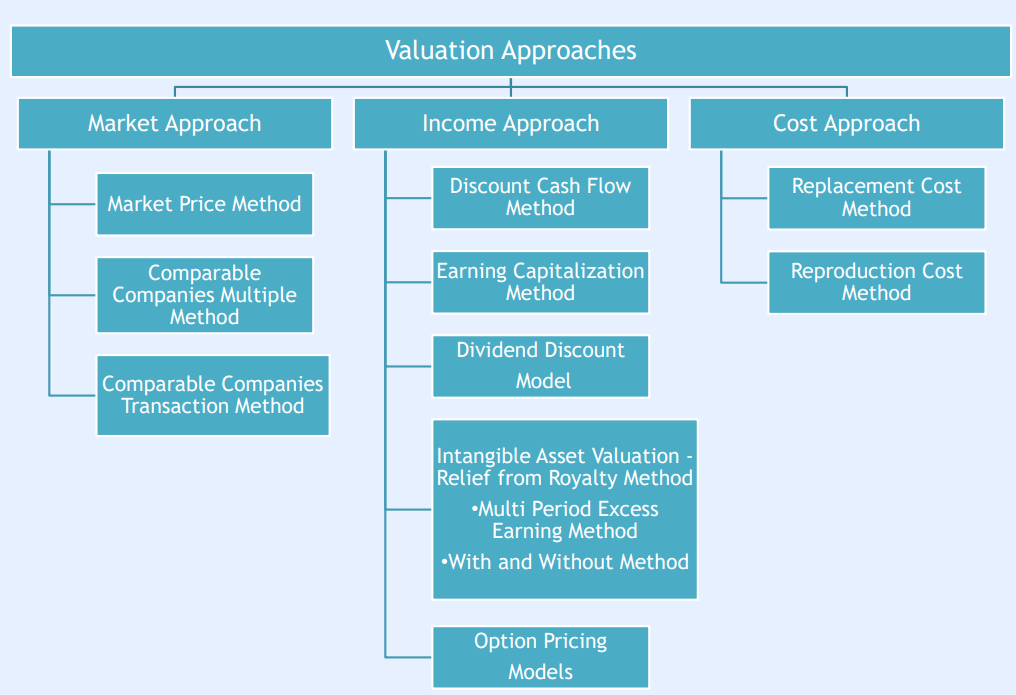 Valuation Approaches

Market Approach

Market Price Method

Comparable Companies Multiple Method

Comparable Companies Transaction Method

Income Approach

Discount Cash Flow Method

Earning Capitalization Method

Dividend Discount Model

Intangible Asset Valuation - Relief from Royalty Method
•Multi Period Excess Earning Method
•With and Without Method

Option Pricing Models

Cost Approach

Replacement Cost Method

Reproduction Cost Method